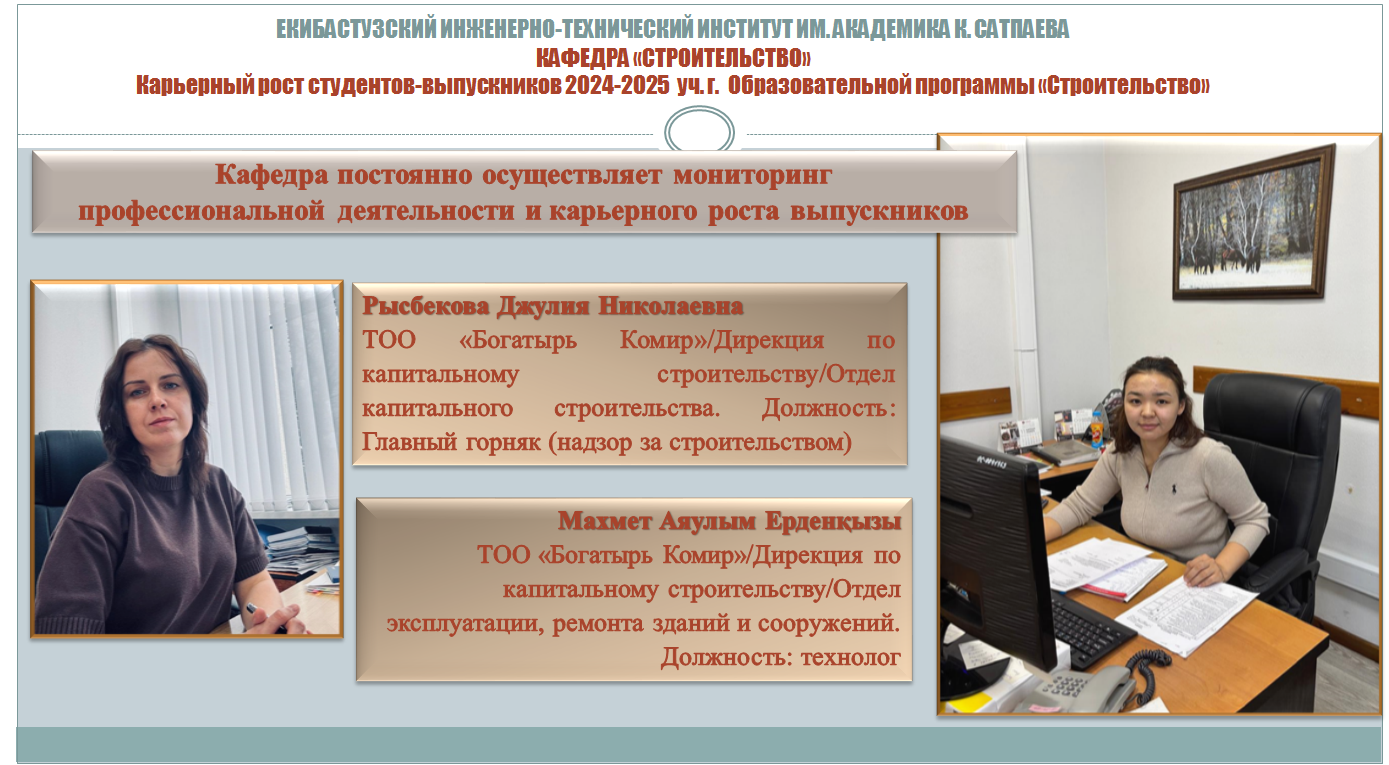 ЕКИБАСТУЗСКИЙ ИНЖЕНЕРНО-ТЕХНИЧЕСКИЙ ИНСТИТУТ ИМ. АКАДЕМИКА К. САТПАЕВА
КАФЕДРА «СТРОИТЕЛЬСТВО»
Карьерный рост студентов-выпускников 2024-2025 уч. г. Образовательной программы «Строительство»

Кафедра постоянно осуществляет мониторинг профессиональной деятельности и карьерного роста выпускников

Рысбекова Джулия Николаевна
ТОО «Богатырь Комир»/Дирекция по капитальному строительству/Отдел капитального строительства. Должность: Главный горняк (надзор за строительством)

Махмет Аяулым Ерденқызы
ТОО «Богатырь Комир»/Дирекция по капитальному строительству/Отдел эксплуатации, ремонта зданий и сооружений. Должность: технолог